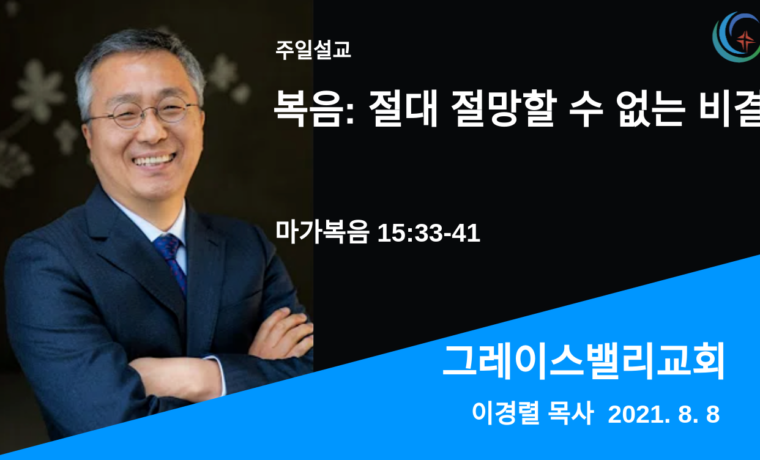 주일설교

복음: 절대 절망할 수 없는 비결

마가복음 15:33-41

그레이스밸리교회

이경렬 목사 2021. 8. 8